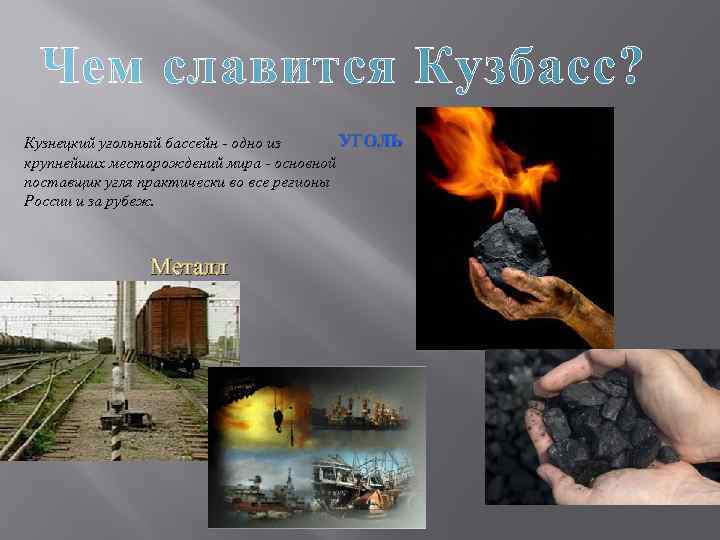 Чем славится Кузбасс?

Кузнецкий угольный бассейн - одно из крупнейших месторождений мира - основной поставщик угля практически во все регионы России и за рубеж.

УГОЛЬ

Металл